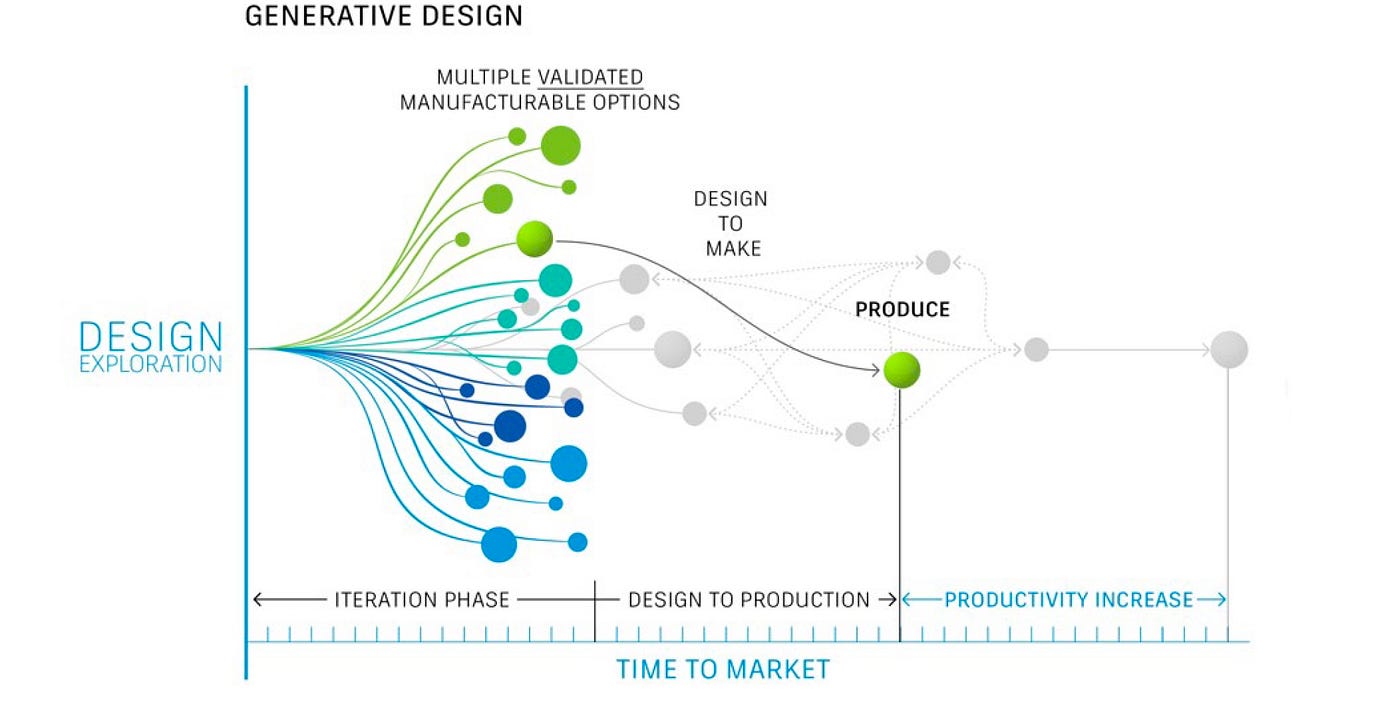 GENERATIVE DESIGN

MULTIPLE VALIDATED MANUFACTURABLE OPTIONS

DESIGN TO MAKE

PRODUCE

DESIGN
EXPLORATION

ITERATION PHASE

DESIGN TO PRODUCTION

PRODUCTIVITY INCREASE

TIME TO MARKET